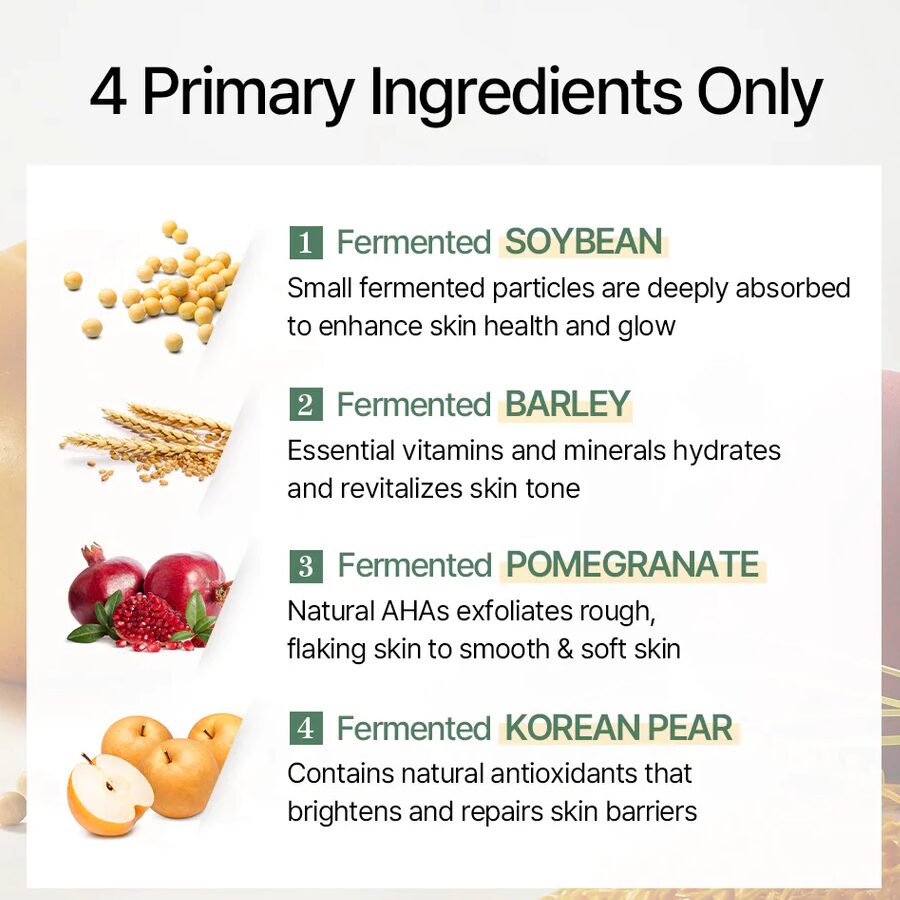 4 Primary Ingredients Only

1 Fermented SOYBEAN
Small fermented particles are deeply absorbed to enhance skin health and glow

2 Fermented BARLEY
Essential vitamins and minerals hydrates and revitalizes skin tone

3 Fermented POMEGRANATE
Natural AHAs exfoliates rough, flaking skin to smooth & soft skin

4 Fermented KOREAN PEAR
Contains natural antioxidants that brightens and repairs skin barriers